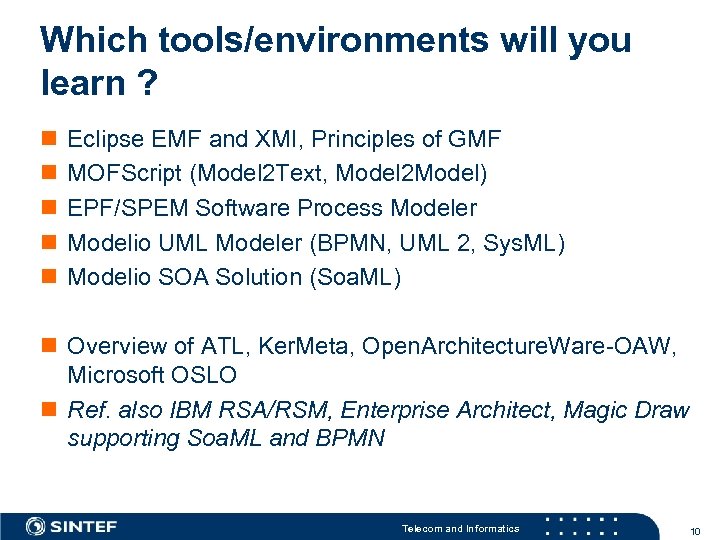 Which tools/environments will you learn ?

Eclipse EMF and XMI, Principles of GMF

MOFScript (Model2Text, Model2Model)

EPF/SPEM Software Process Modeler

Modelio UML Modeler (BPMN, UML 2, SysML)

Modelio SOA Solution (SoaML)

Overview of ATL, KerMeta, OpenArchitectureWare-OAW, Microsoft OSLO

Ref. also IBM RSA/RSM, Enterprise Architect, Magic Draw supporting SoaML and BPMN

SINTEF

Telecom and Informatics

10